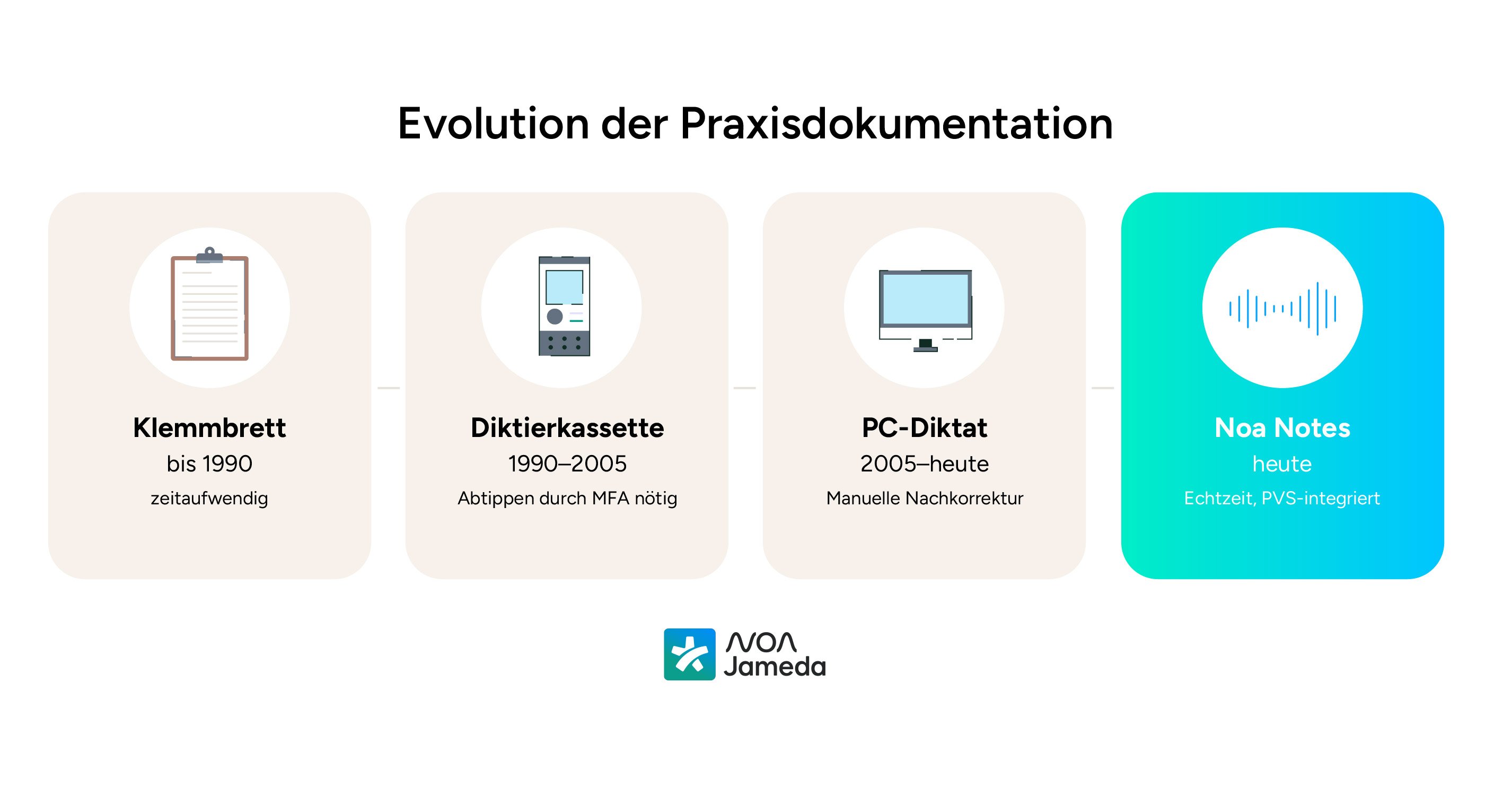 Evolution der Praxisdokumentation

Klemmbrett
bis 1990
zeitaufwendig

Diktierkassette
1990–2005
Abtippen durch MFA nötig

PC-Diktat
2005–heute
Manuelle Nachkorrektur

Noa Notes
heute
Echtzeit, PVS-integriert

NOA
Jameda